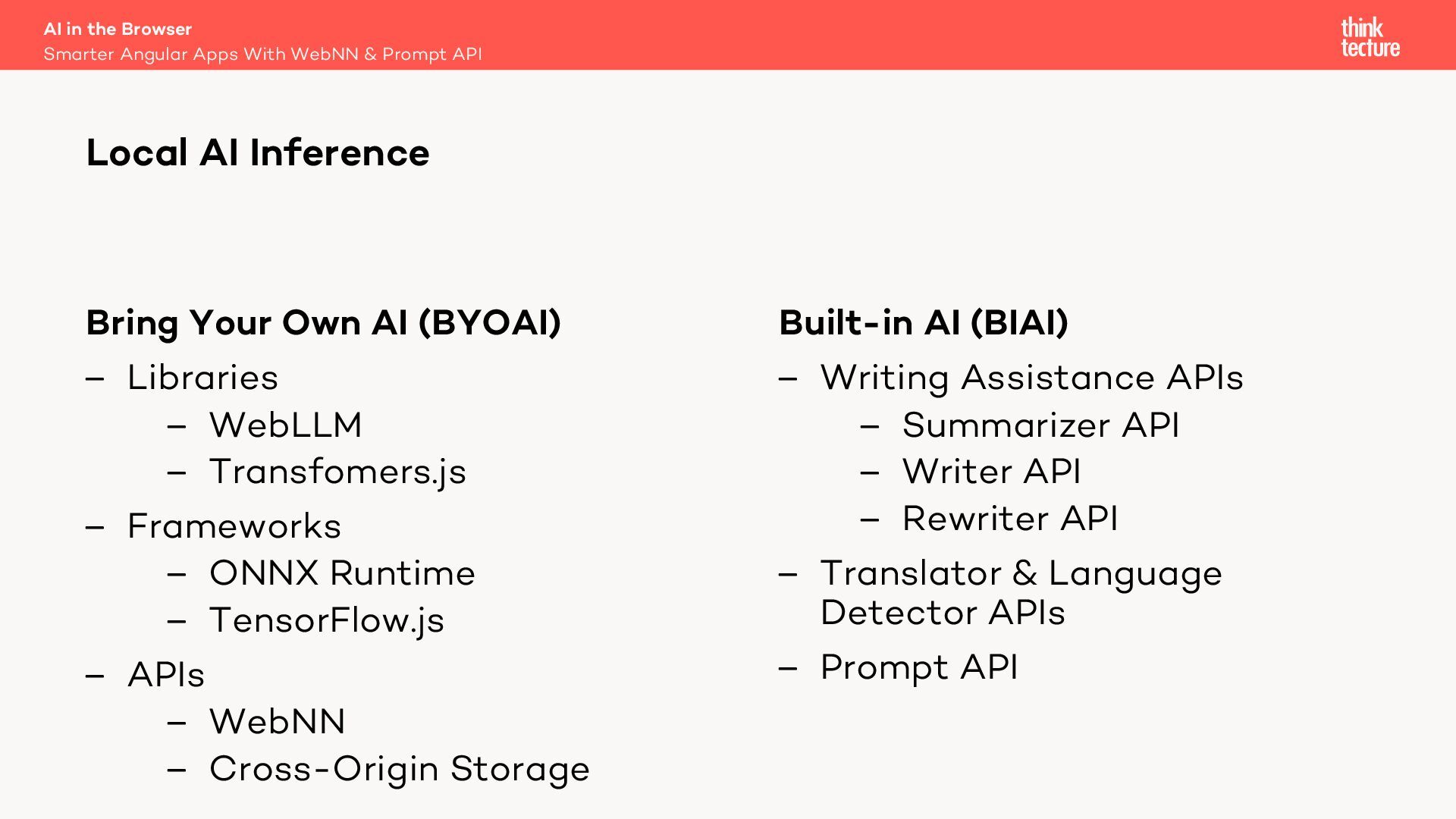 AI in the Browser
Smarter Angular Apps With WebNN & Prompt API

think tecture

Local AI Inference

Bring Your Own AI (BYOAI)

– Libraries
  – WebLLM
  – Transfomers.js
– Frameworks
  – ONNX Runtime
  – TensorFlow.js
– APIs
  – WebNN
  – Cross-Origin Storage

Built-in AI (BIAI)

– Writing Assistance APIs
  – Summarizer API
  – Writer API
  – Rewriter API
– Translator & Language Detector APIs
– Prompt API